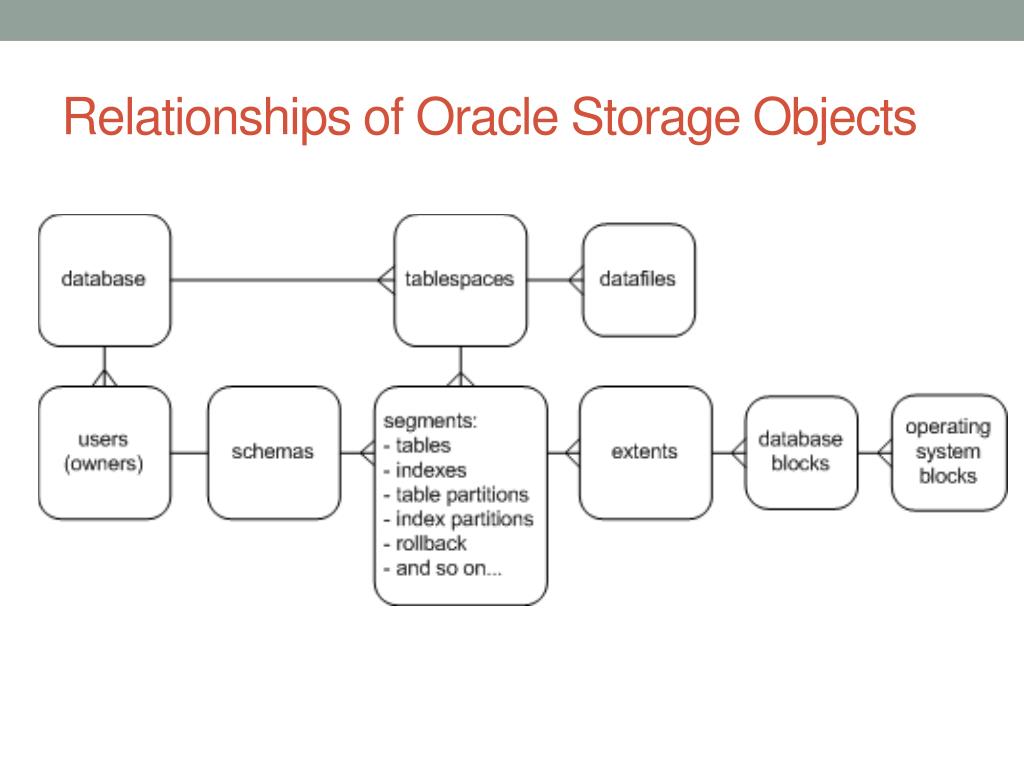 Relationships of Oracle Storage Objects

database

tablespaces

datafiles

users (owners)

schemas

segments:
- tables
- indexes
- table partitions
- index partitions
- rollback
- and so on...

extents

database blocks

operating system blocks